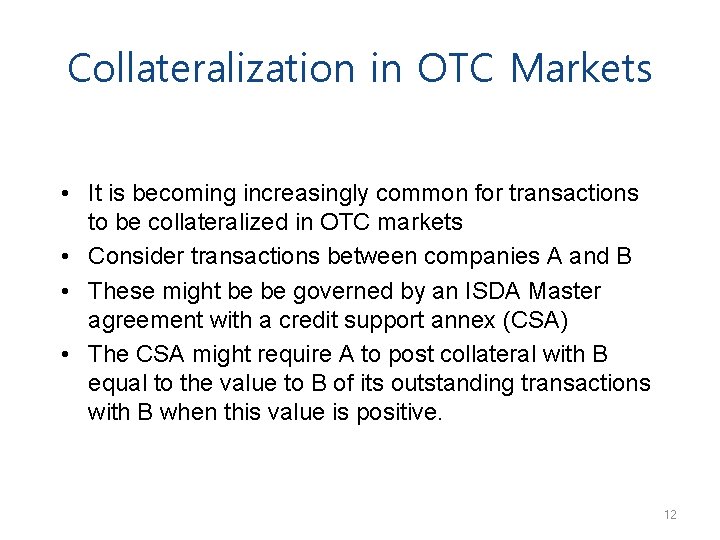 Collateralization in OTC Markets

• It is becoming increasingly common for transactions to be collateralized in OTC markets
• Consider transactions between companies A and B
• These might be be governed by an ISDA Master agreement with a credit support annex (CSA)
• The CSA might require A to post collateral with B equal to the value to B of its outstanding transactions with B when this value is positive.

12